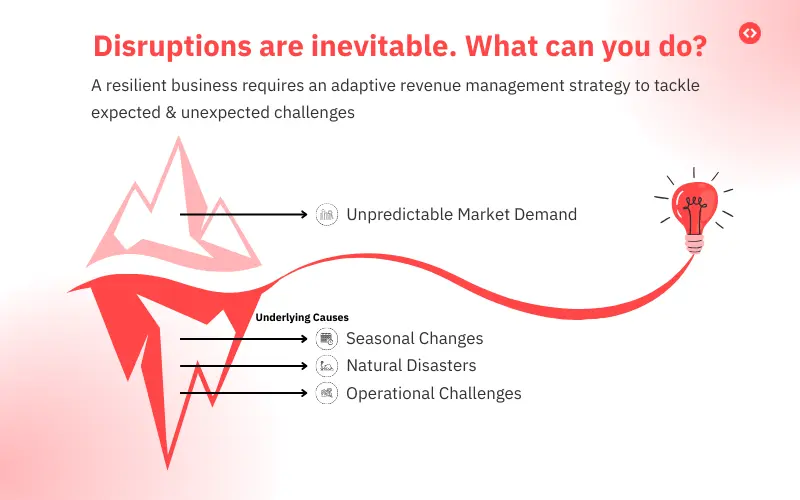 Disruptions are inevitable. What can you do?

A resilient business requires an adaptive revenue management strategy to tackle expected & unexpected challenges

Unpredictable Market Demand

Underlying Causes

Seasonal Changes

Natural Disasters

Operational Challenges